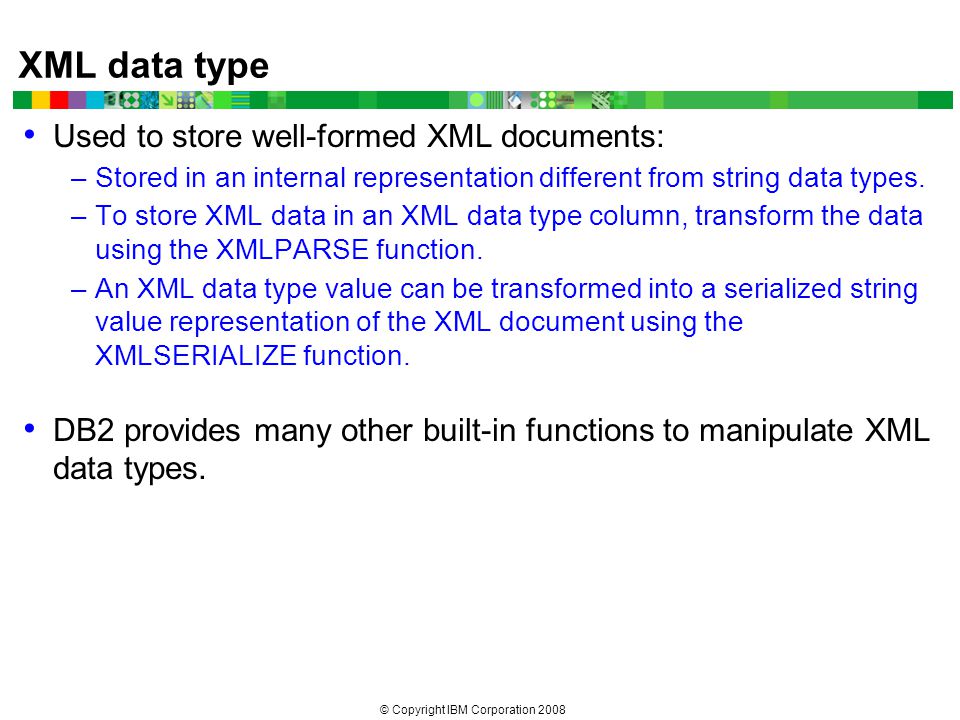 XML data type

• Used to store well-formed XML documents:
– Stored in an internal representation different from string data types.
– To store XML data in an XML data type column, transform the data using the XMLPARSE function.
– An XML data type value can be transformed into a serialized string value representation of the XML document using the XMLSERIALIZE function.

• DB2 provides many other built-in functions to manipulate XML data types.

© Copyright IBM Corporation 2008